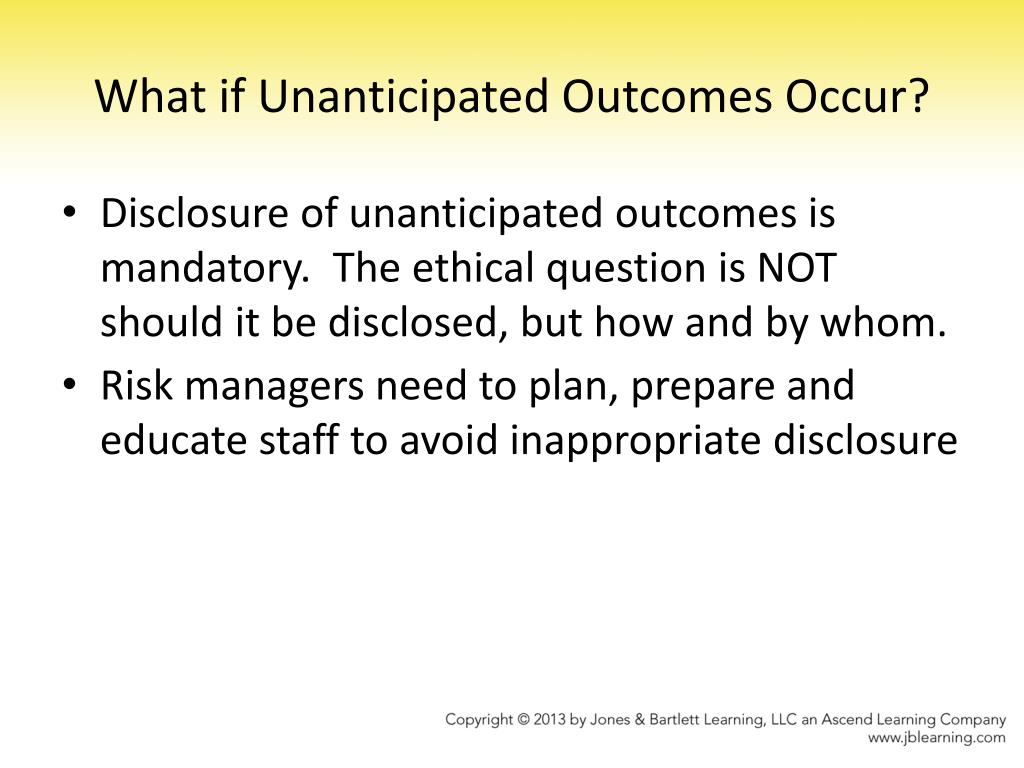 What if Unanticipated Outcomes Occur?

• Disclosure of unanticipated outcomes is mandatory. The ethical question is NOT should it be disclosed, but how and by whom.
• Risk managers need to plan, prepare and educate staff to avoid inappropriate disclosure

Copyright © 2013 by Jones & Bartlett Learning, LLC an Ascend Learning Company
www.jblearning.com